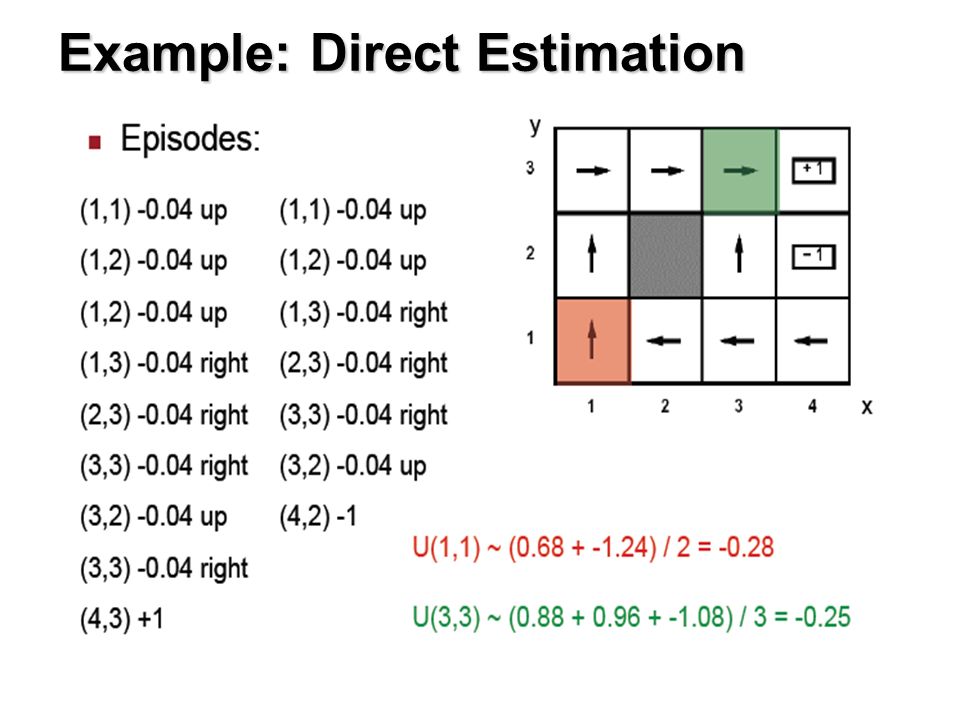 Example: Direct Estimation

Episodes:

(1,1) -0.04 up
(1,2) -0.04 up
(1,2) -0.04 up
(1,3) -0.04 right
(2,3) -0.04 right
(3,3) -0.04 right
(3,2) -0.04 up
(3,3) -0.04 right
(4,3) +1

(1,1) -0.04 up
(1,2) -0.04 up
(1,3) -0.04 right
(2,3) -0.04 right
(3,3) -0.04 right
(3,2) -0.04 up
(4,2) -1

y
3
2
1
+1
-1
1 2 3 4 x

U(1,1) ~ (0.68 + -1.24) / 2 = -0.28

U(3,3) ~ (0.88 + 0.96 + -1.08) / 3 = -0.25